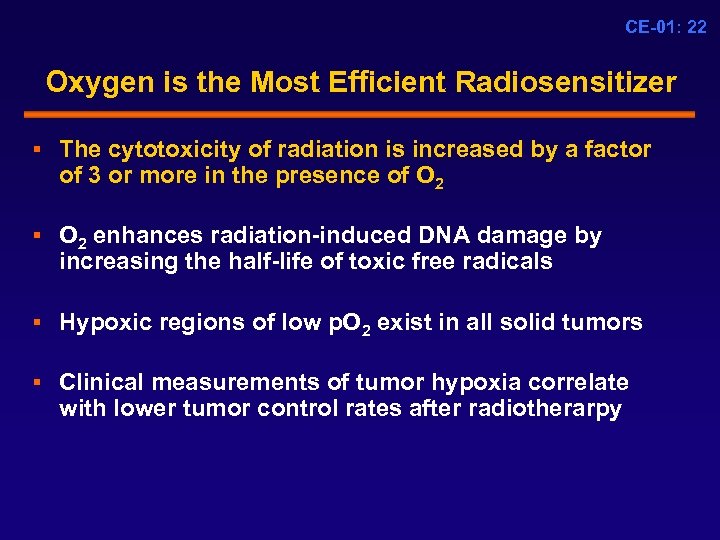 CE-01: 22

Oxygen is the Most Efficient Radiosensitizer

▪ The cytotoxicity of radiation is increased by a factor of 3 or more in the presence of $O_2$

▪ $O_2$ enhances radiation-induced DNA damage by increasing the half-life of toxic free radicals

▪ Hypoxic regions of low $pO_2$ exist in all solid tumors

▪ Clinical measurements of tumor hypoxia correlate with lower tumor control rates after radiotherarpy